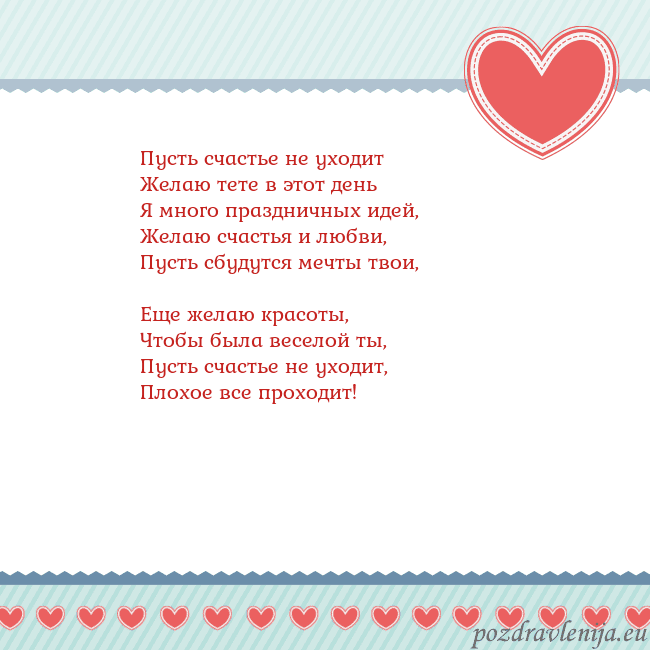 Пусть счастье не уходит
Желаю тете в этот день
Я много праздничных идей,
Желаю счастья и любви,
Пусть сбудутся мечты твои,

Еще желаю красоты,
Чтобы была веселой ты,
Пусть счастье не уходит,
Плохое все проходит!

pozdravlenija.eu